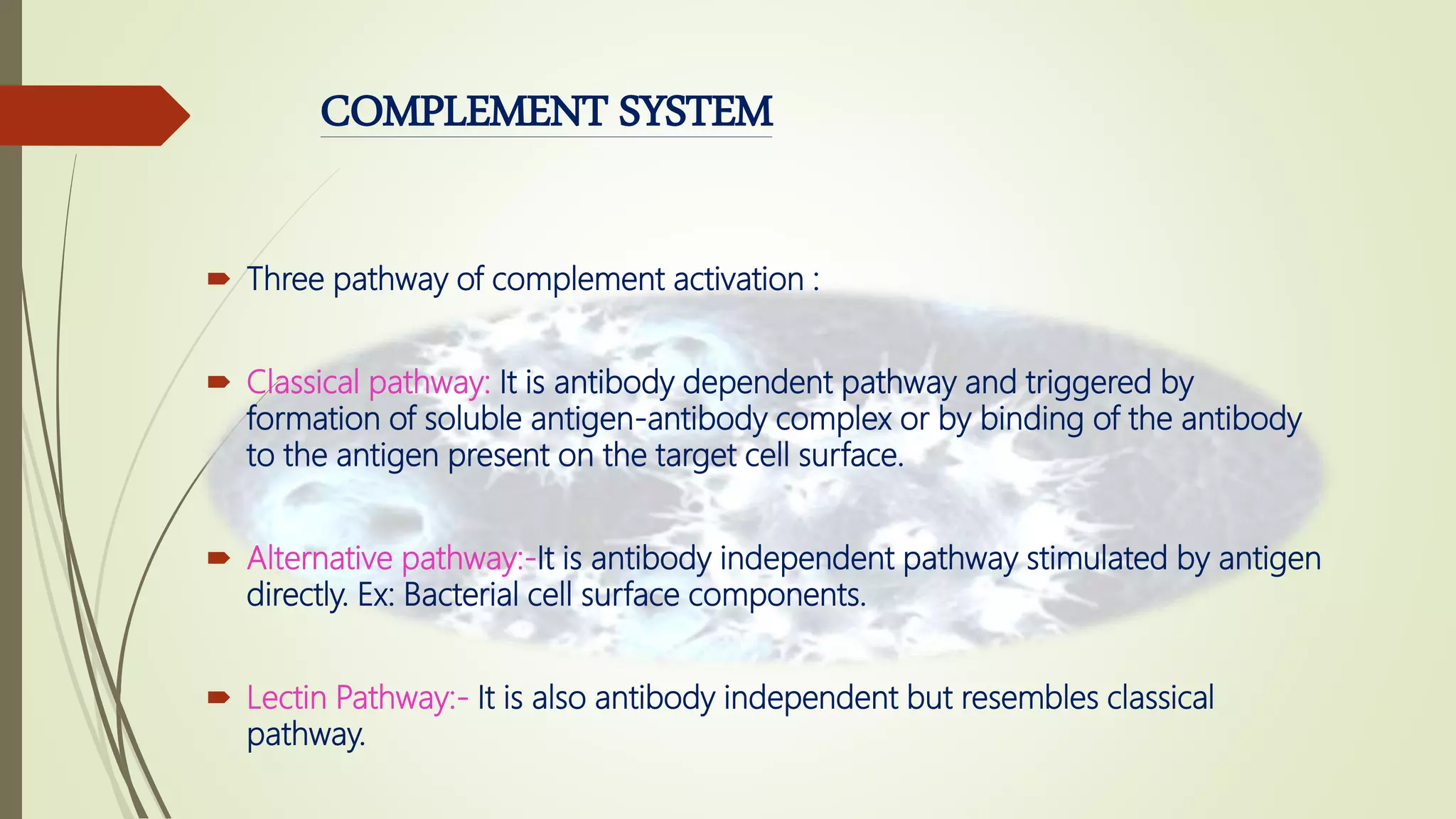 COMPLEMENT SYSTEM

Three pathway of complement activation :

Classical pathway: It is antibody dependent pathway and triggered by formation of soluble antigen-antibody complex or by binding of the antibody to the antigen present on the target cell surface.

Alternative pathway:-It is antibody independent pathway stimulated by antigen directly. Ex: Bacterial cell surface components.

Lectin Pathway:- It is also antibody independent but resembles classical pathway.